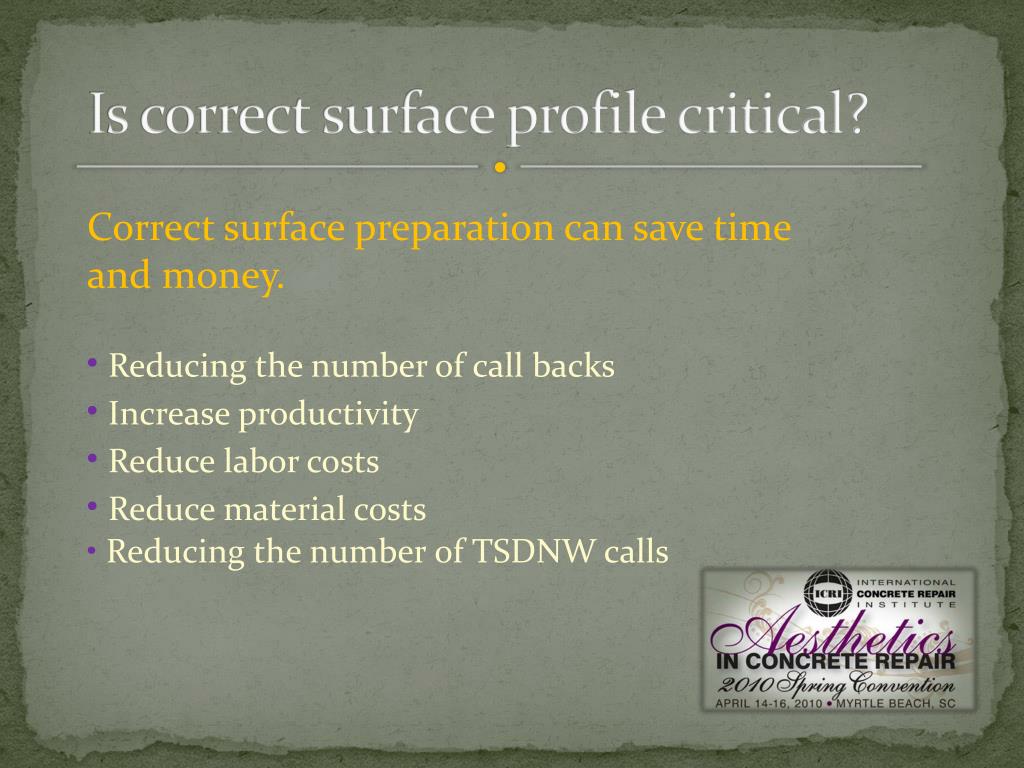 Is correct surface profile critical?

Correct surface preparation can save time and money.

• Reducing the number of call backs
• Increase productivity
• Reduce labor costs
• Reduce material costs
• Reducing the number of TSDNW calls

ICRI INTERNATIONAL CONCRETE REPAIR INSTITUTE
Aesthetics
IN CONCRETE REPAIR
2010 Spring Convention
APRIL 14-16, 2010 • MYRTLE BEACH, SC